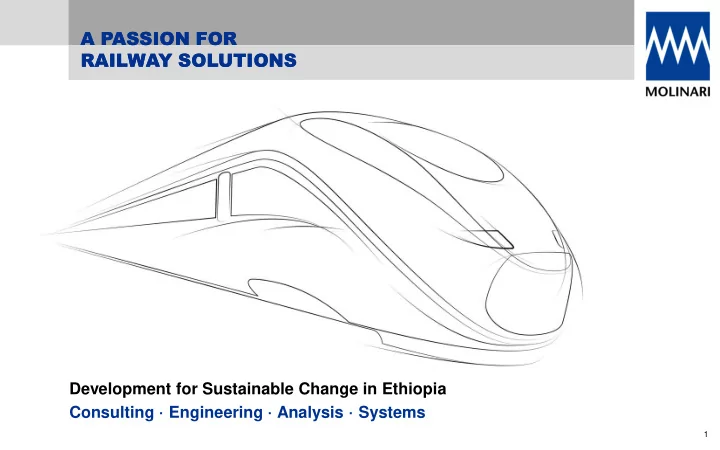 A PASSION FOR
RAILWAY SOLUTIONS

MOLINARI

Development for Sustainable Change in Ethiopia
Consulting · Engineering · Analysis · Systems

1